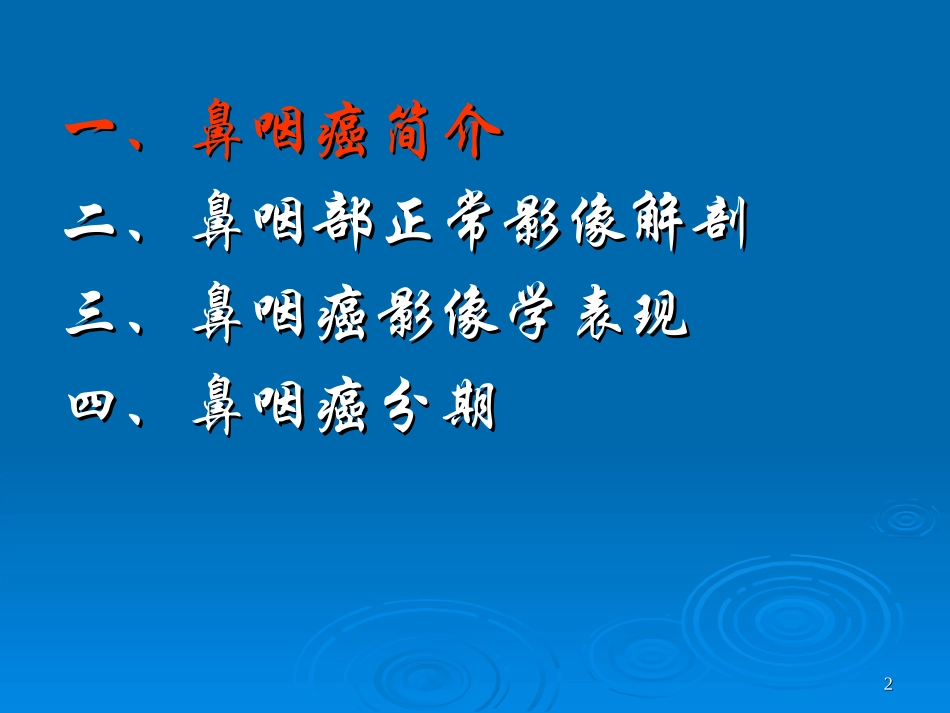 一、鼻咽癌简介

二、鼻咽部正常影像解剖

三、鼻咽癌影像学表现

四、鼻咽癌分期

2